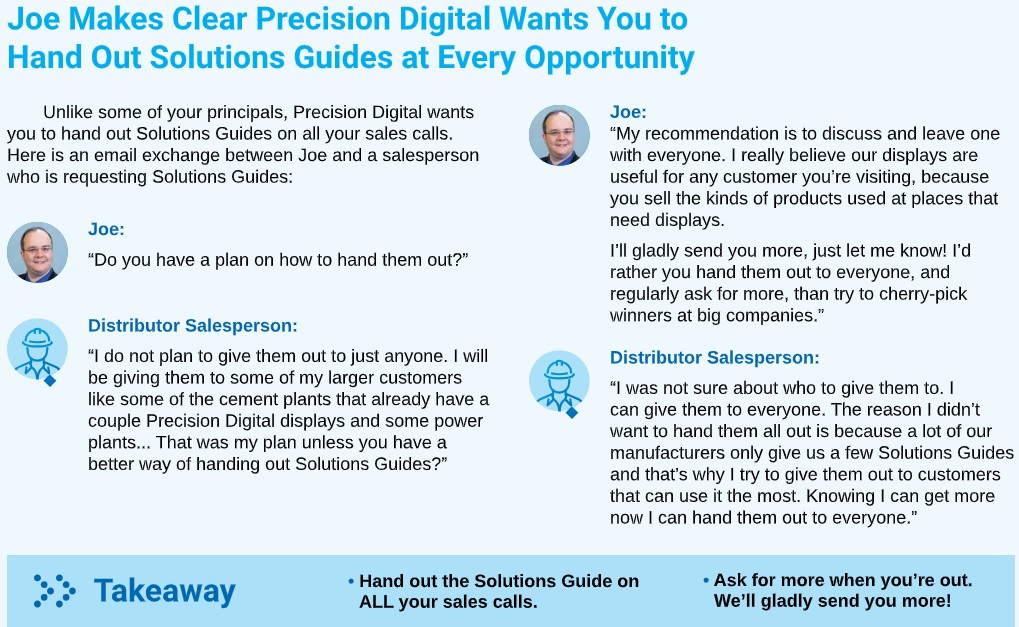 Joe Makes Clear Precision Digital Wants You to Hand Out Solutions Guides at Every Opportunity

Unlike some of your principals, Precision Digital wants you to hand out Solutions Guides on all your sales calls. Here is an email exchange between Joe and a salesperson who is requesting Solutions Guides:

Joe:
“Do you have a plan on how to hand them out?”

Distributor Salesperson:
“I do not plan to give them out to just anyone. I will be giving them to some of my larger customers like some of the cement plants that already have a couple Precision Digital displays and some power plants... That was my plan unless you have a better way of handing out Solutions Guides?”

Joe:
“My recommendation is to discuss and leave one with everyone. I really believe our displays are useful for any customer you’re visiting, because you sell the kinds of products used at places that need displays.

I’ll gladly send you more, just let me know! I’d rather you hand them out to everyone, and regularly ask for more, than try to cherry-pick winners at big companies.”

Distributor Salesperson:
“I was not sure about who to give them to. I can give them to everyone. The reason I didn’t want to hand them all out is because a lot of our manufacturers only give us a few Solutions Guides and that’s why I try to give them out to customers that can use it the most. Knowing I can get more now I can hand them out to everyone.”

Takeaway

• Hand out the Solutions Guide on ALL your sales calls.

• Ask for more when you’re out. We’ll gladly send you more!